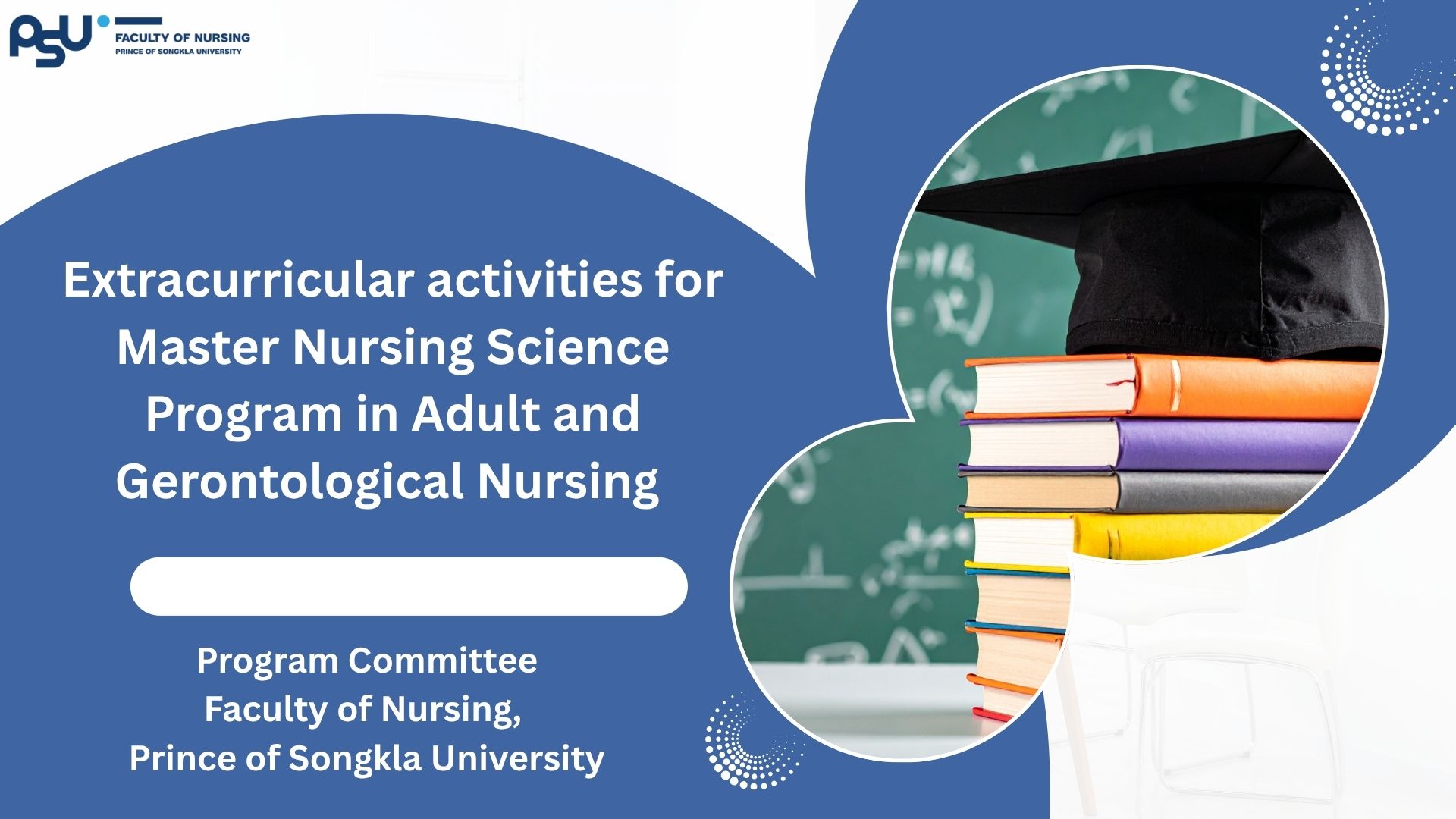 PSU
FACULTY OF NURSING
PRINCE OF SONGKLA UNIVERSITY

Extracurricular activities for Master Nursing Science Program in Adult and Gerontological Nursing

Program Committee
Faculty of Nursing,
Prince of Songkla University